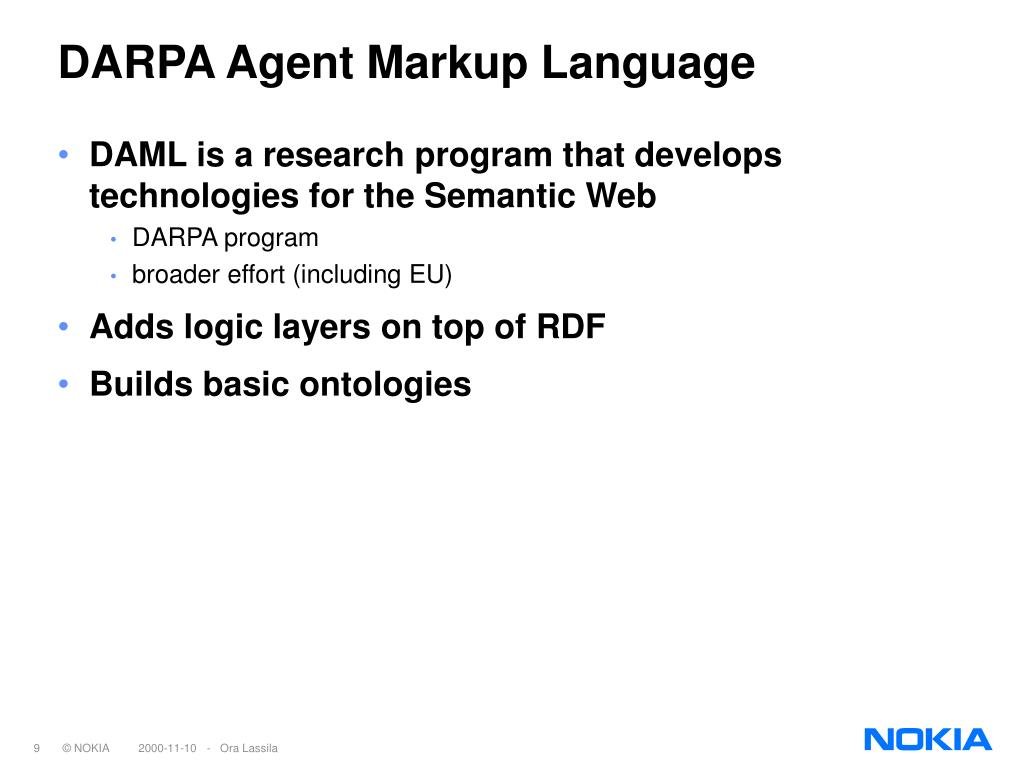 DARPA Agent Markup Language

• DAML is a research program that develops technologies for the Semantic Web
  • DARPA program
  • broader effort (including EU)
• Adds logic layers on top of RDF
• Builds basic ontologies

9 © NOKIA 2000-11-10 - Ora Lassila

NOKIA